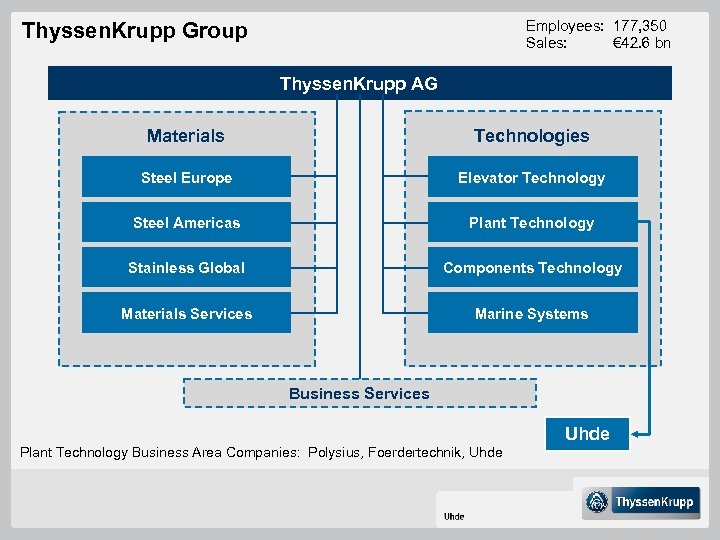 ThyssenKrupp Group

Employees: 177,350
Sales: €42.6 bn

ThyssenKrupp AG

Materials

Steel Europe

Steel Americas

Stainless Global

Materials Services

Technologies

Elevator Technology

Plant Technology

Components Technology

Marine Systems

Business Services

Uhde

Plant Technology Business Area Companies: Polysius, Foerdertechnik, Uhde

Uhde

ThyssenKrupp